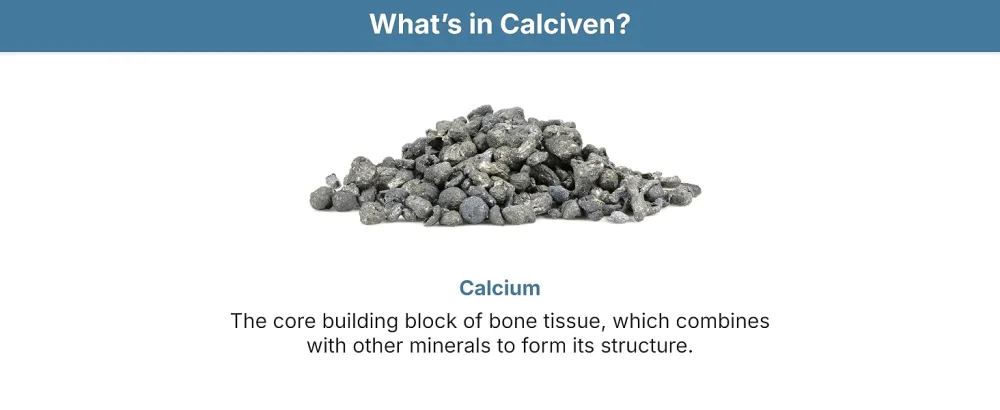 What's in Calciven?

Calcium

The core building block of bone tissue, which combines with other minerals to form its structure.